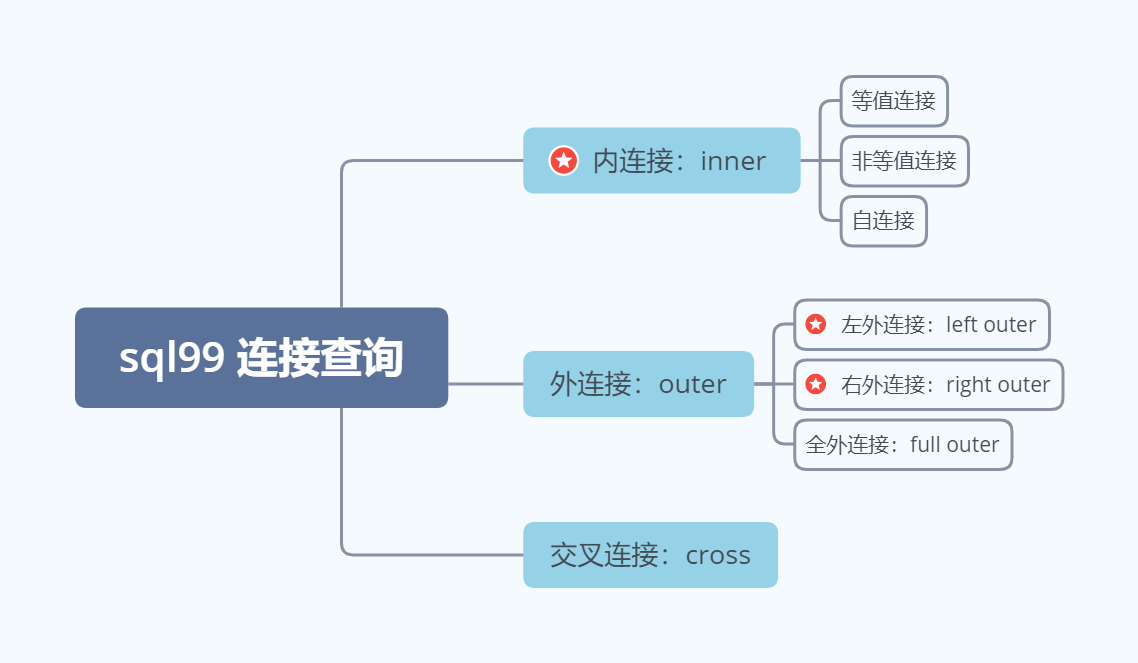 sql99 连接查询

内连接：inner

等值连接

非等值连接

自连接

外连接：outer

左外连接：left outer

右外连接：right outer

全外连接：full outer

交叉连接：cross